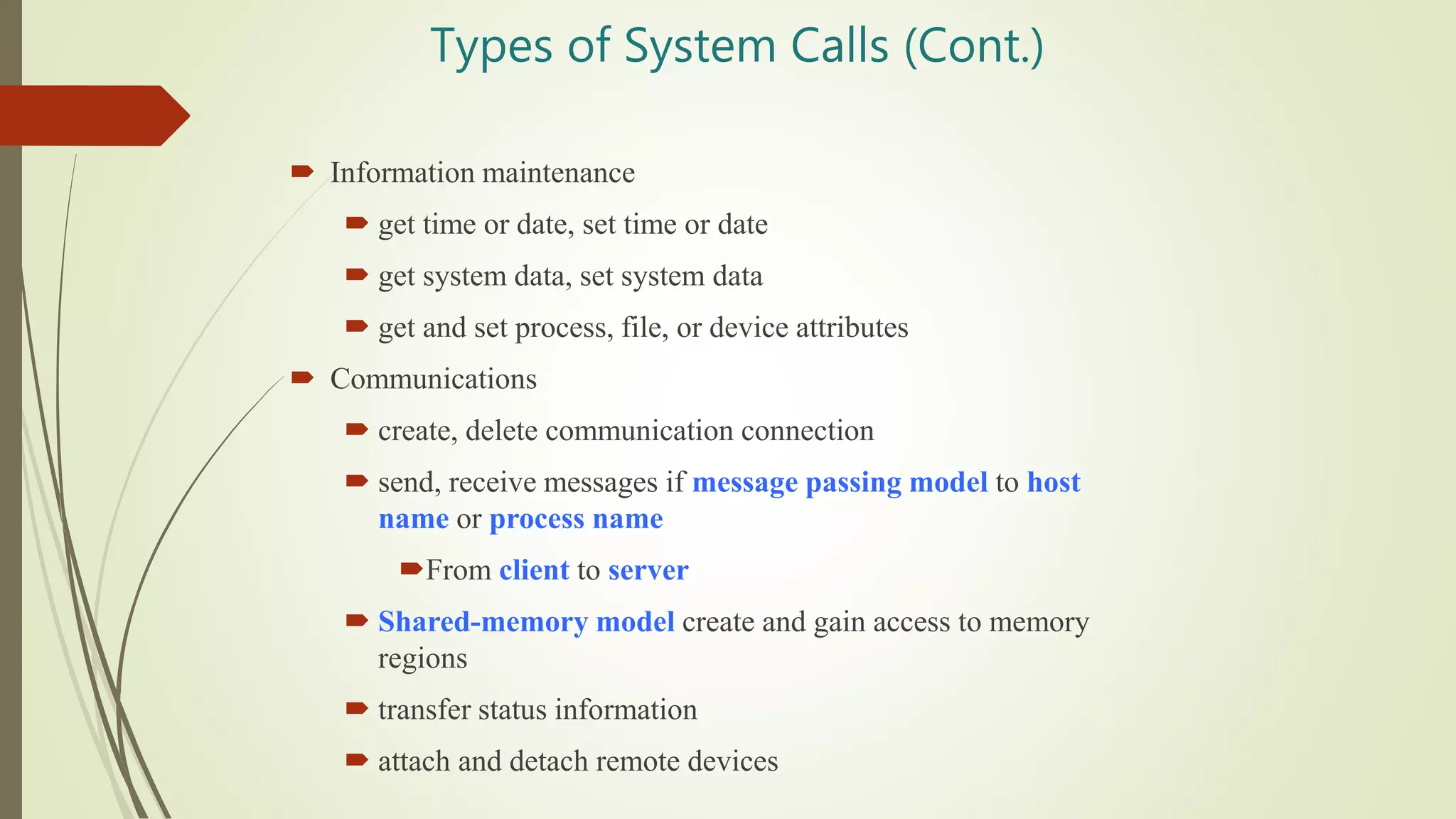 Types of System Calls (Cont.)

Information maintenance

get time or date, set time or date

get system data, set system data

get and set process, file, or device attributes

Communications

create, delete communication connection

send, receive messages if message passing model to host name or process name

From client to server

Shared-memory model create and gain access to memory regions

transfer status information

attach and detach remote devices